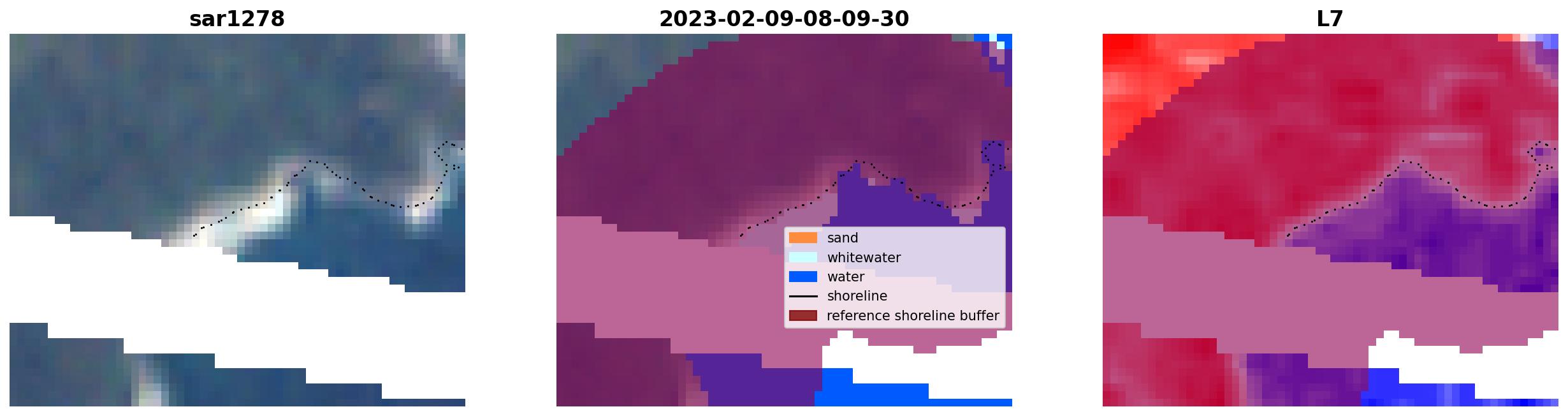 sar1278

2023-02-09-08-09-30

sand
whitewater
water
shoreline
reference shoreline buffer

L7